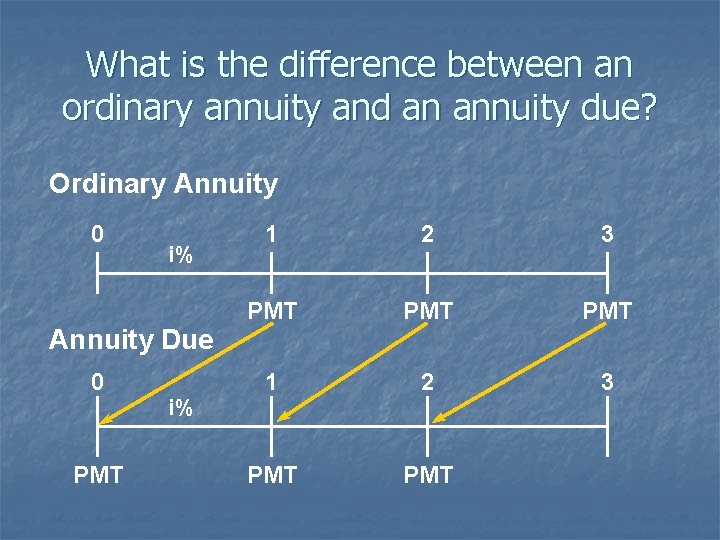 What is the difference between an ordinary annuity and an annuity due?

Ordinary Annuity

0 1 2 3
i%
PMT PMT PMT

Annuity Due

0 1 2 3
i%
PMT PMT PMT